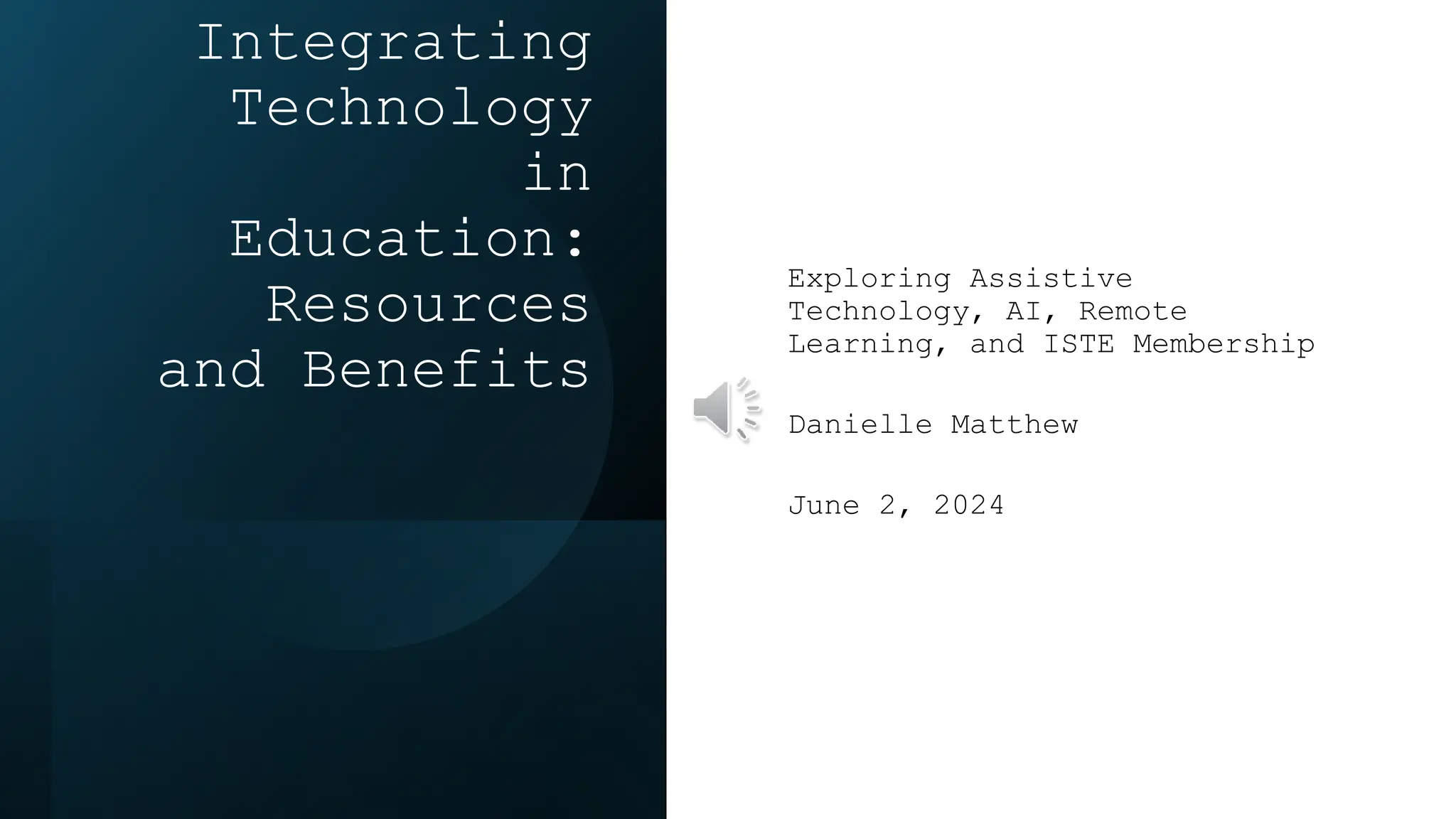 Integrating Technology in Education: Resources and Benefits

Exploring Assistive Technology, AI, Remote Learning, and ISTE Membership

Danielle Matthew

June 2, 2024